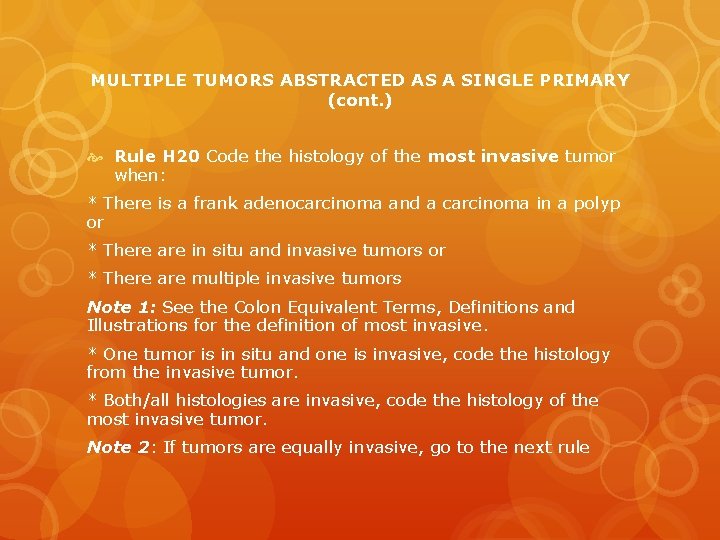 MULTIPLE TUMORS ABSTRACTED AS A SINGLE PRIMARY (cont.)

Rule H20 Code the histology of the most invasive tumor when:

* There is a frank adenocarcinoma and a carcinoma in a polyp or

* There are in situ and invasive tumors or

* There are multiple invasive tumors

Note 1: See the Colon Equivalent Terms, Definitions and Illustrations for the definition of most invasive.

* One tumor is in situ and one is invasive, code the histology from the invasive tumor.

* Both/all histologies are invasive, code the histology of the most invasive tumor.

Note 2: If tumors are equally invasive, go to the next rule